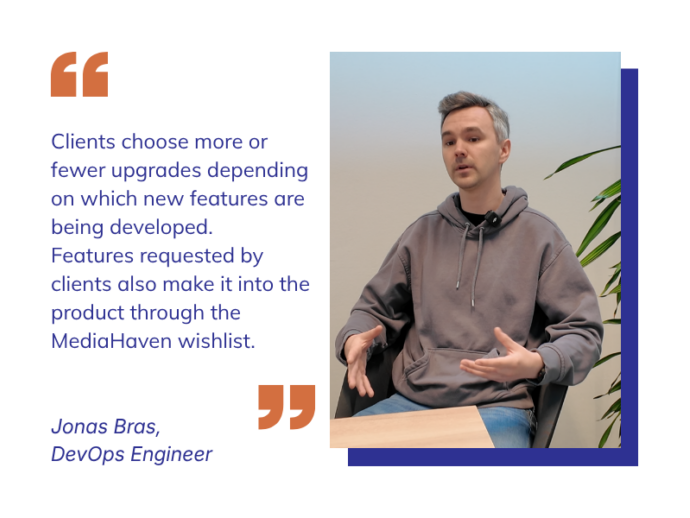 “

Clients choose more or fewer upgrades depending on which new features are being developed.
Features requested by clients also make it into the product through the MediaHaven wishlist.

”

Jonas Bras,
DevOps Engineer